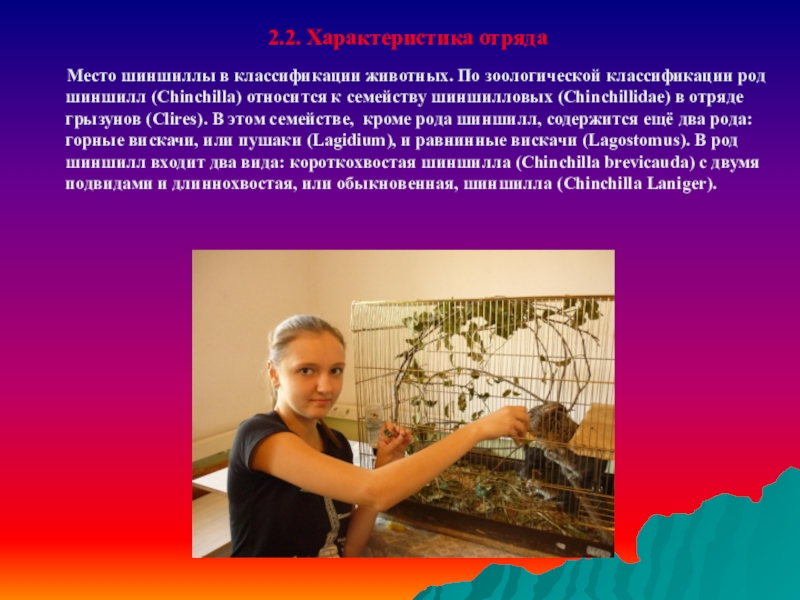 2.2. Характеристика отряда

Место шиншиллы в классификации животных. По зоологической классификации род шиншилл (Chinchilla) относится к семейству шиншилловых (Chinchillidae) в отряде грызунов (Clires). В этом семействе, кроме рода шиншилл, содержится ещё два рода: горные вискачи, или пушаки (Lagidium), и равнинные вискачи (Lagostomus). В род шиншилл входит два вида: короткохвостая шиншилла (Chinchilla brevicauda) с двумя подвидами и длиннохвостая, или обыкновенная, шиншилла (Chinchilla Laniger).